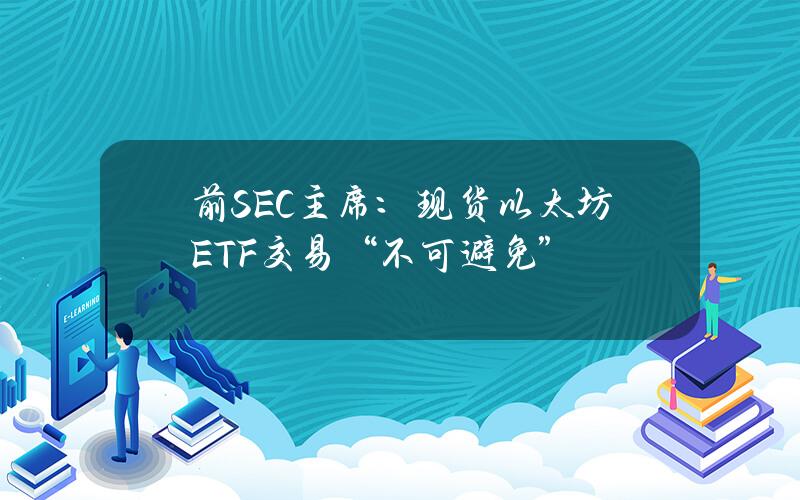 前SEC主席：现货以太坊ETF交易“不可避免”

E-LEARNING